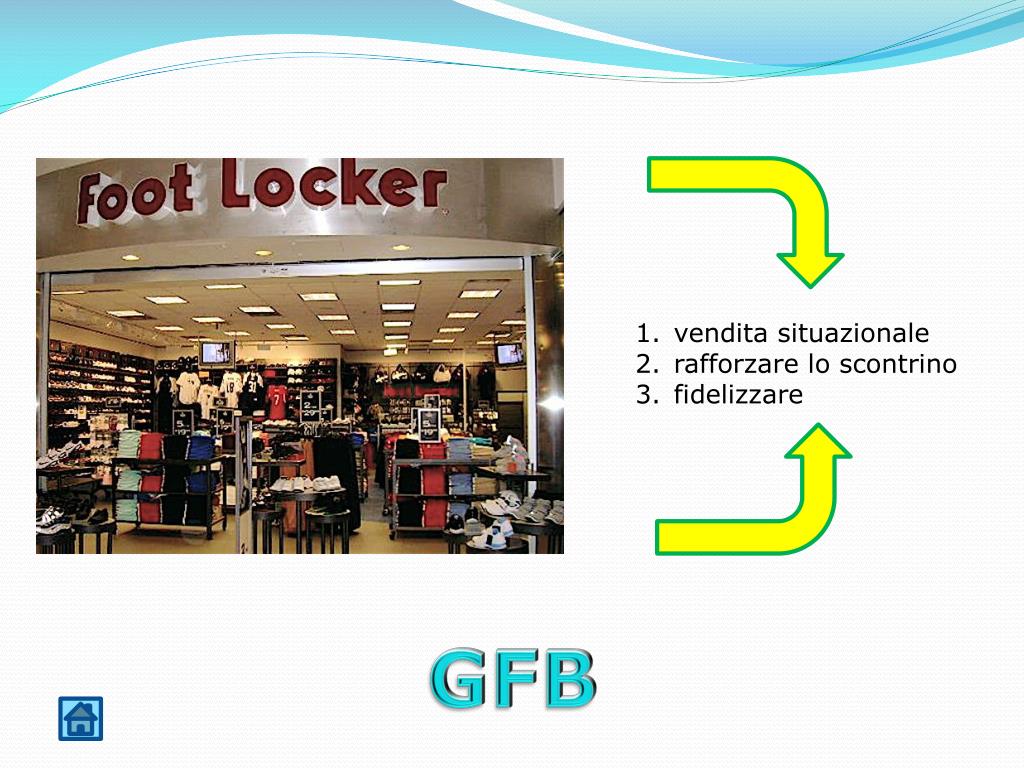 Foot Locker

1. vendita situazionale
2. rafforzare lo scontrino
3. fidelizzare

GFB